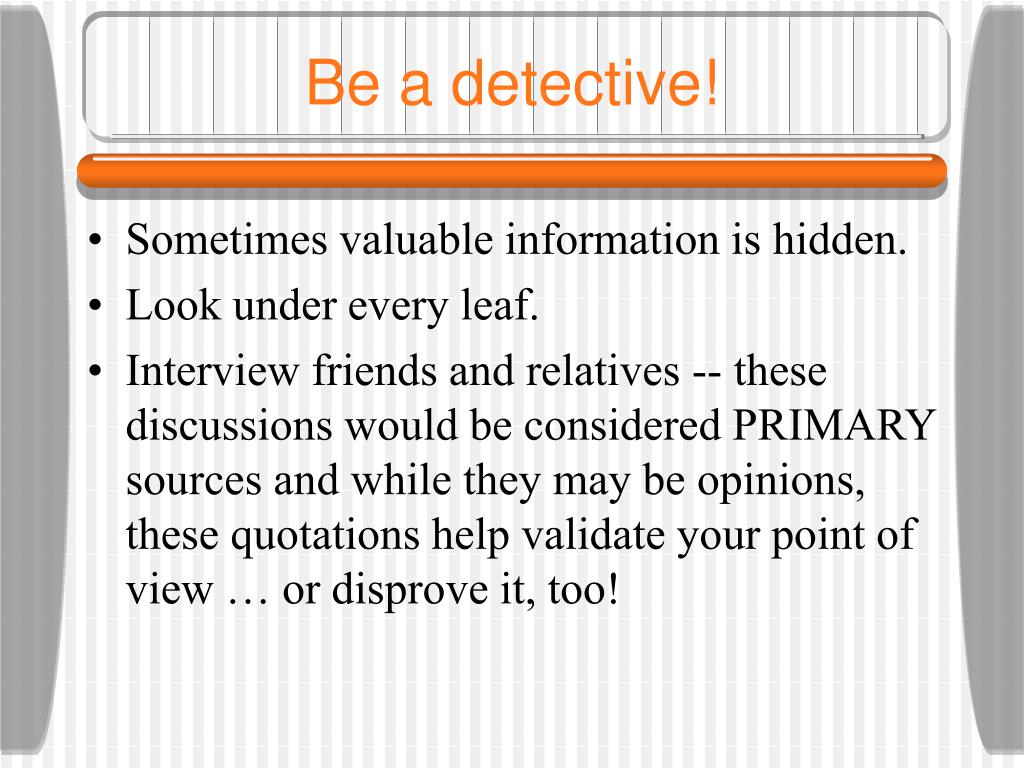 Be a detective!

• Sometimes valuable information is hidden.
• Look under every leaf.
• Interview friends and relatives -- these discussions would be considered PRIMARY sources and while they may be opinions, these quotations help validate your point of view … or disprove it, too!